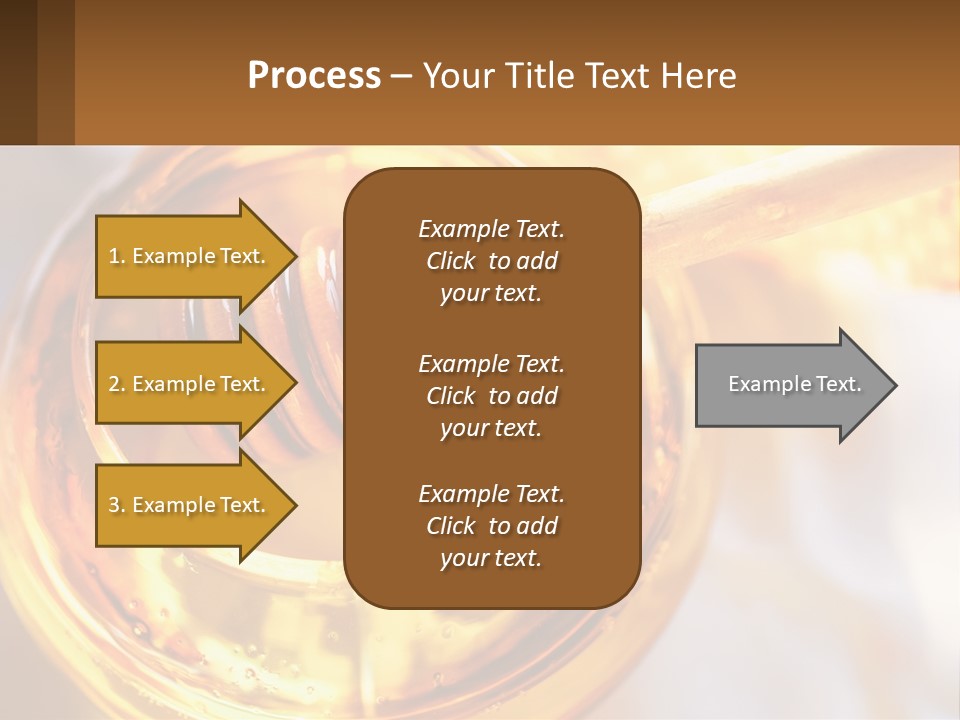 Process – Your Title Text Here

1. Example Text.

2. Example Text.

3. Example Text.

Example Text. Click to add your text.

Example Text. Click to add your text.

Example Text. Click to add your text.

Example Text.